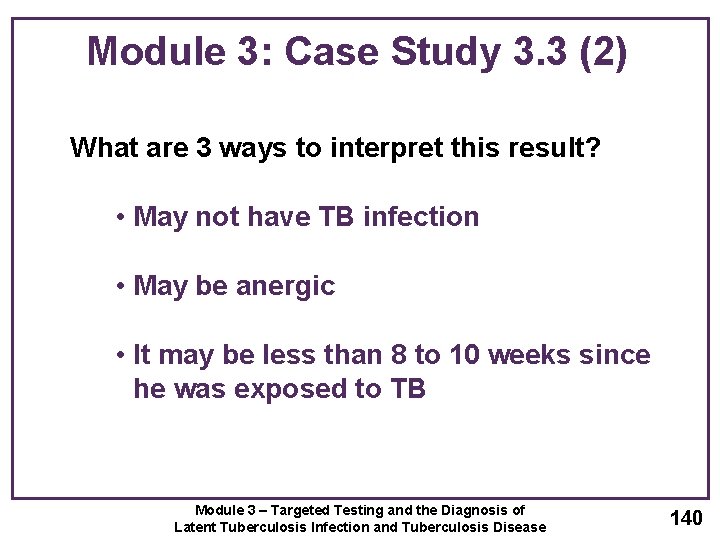 Module 3: Case Study 3.3 (2)

What are 3 ways to interpret this result?

• May not have TB infection

• May be anergic

• It may be less than 8 to 10 weeks since he was exposed to TB

Module 3 – Targeted Testing and the Diagnosis of Latent Tuberculosis Infection and Tuberculosis Disease

140